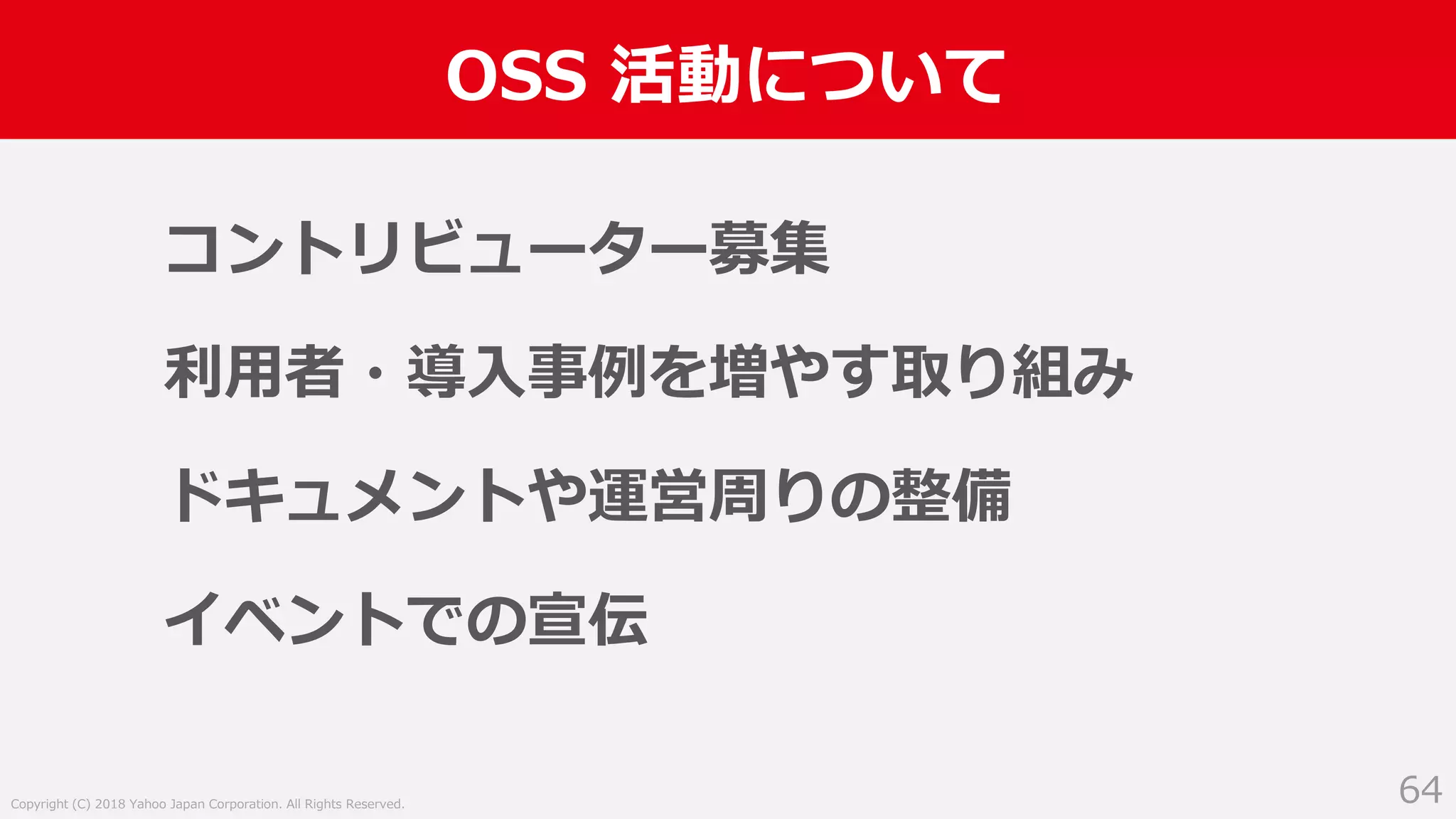 OSS 活動について

コントリビューター募集

利用者・導入事例を増やす取り組み

ドキュメントや運営周りの整備

イベントでの宣伝

Copyright (C) 2018 Yahoo Japan Corporation. All Rights Reserved.

64